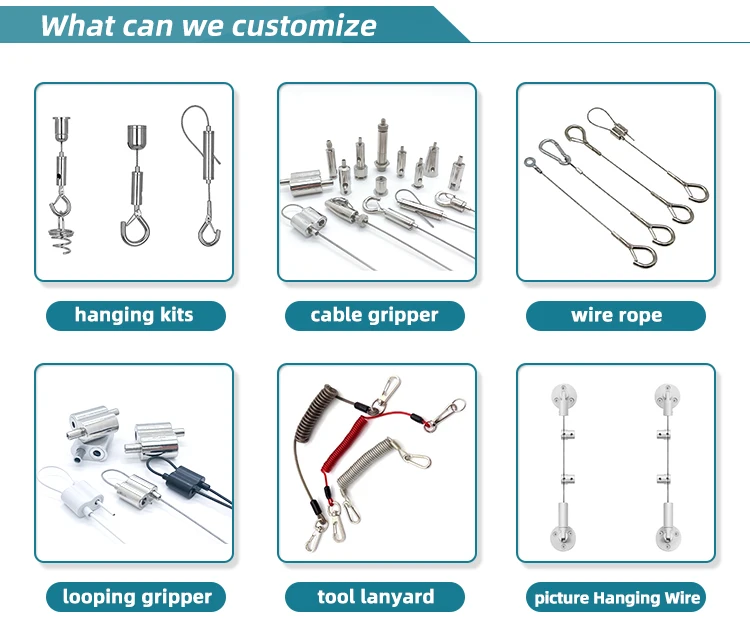 What can we customize

hanging kits

cable gripper

wire rope

looping gripper

tool lanyard

picture Hanging Wire